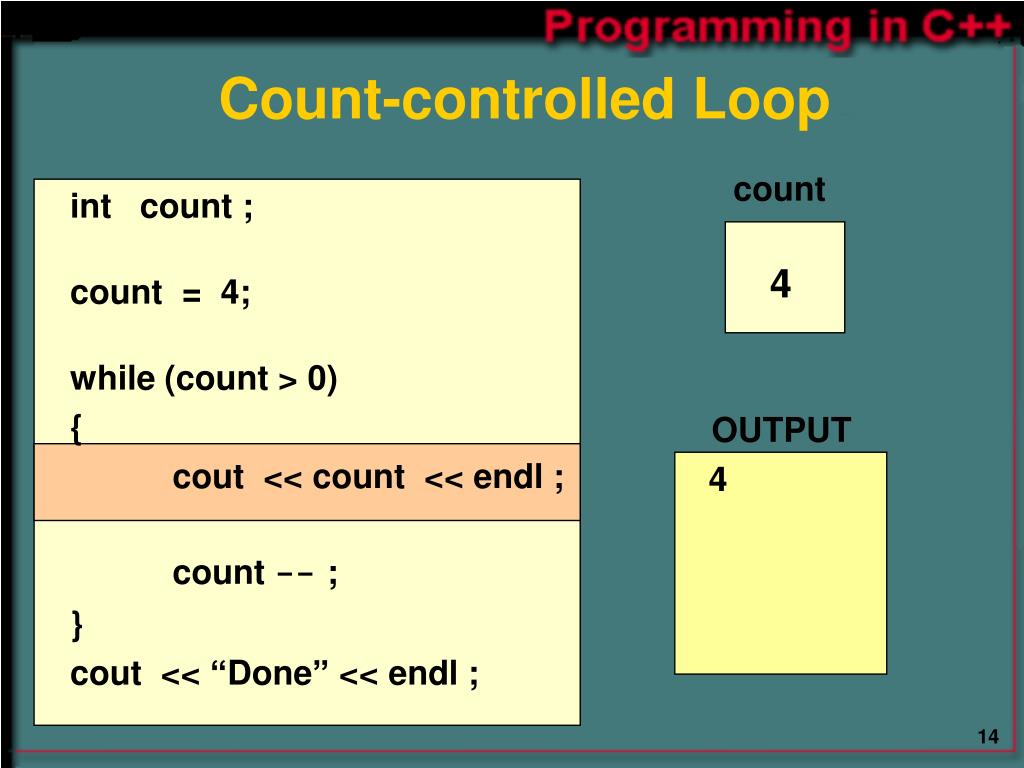 Programming in C++

Count-controlled Loop

int count ;

count = 4;

while (count > 0)
{
cout << count << endl ;

count -- ;
}
cout << “Done” << endl ;

count

4

OUTPUT

4

14